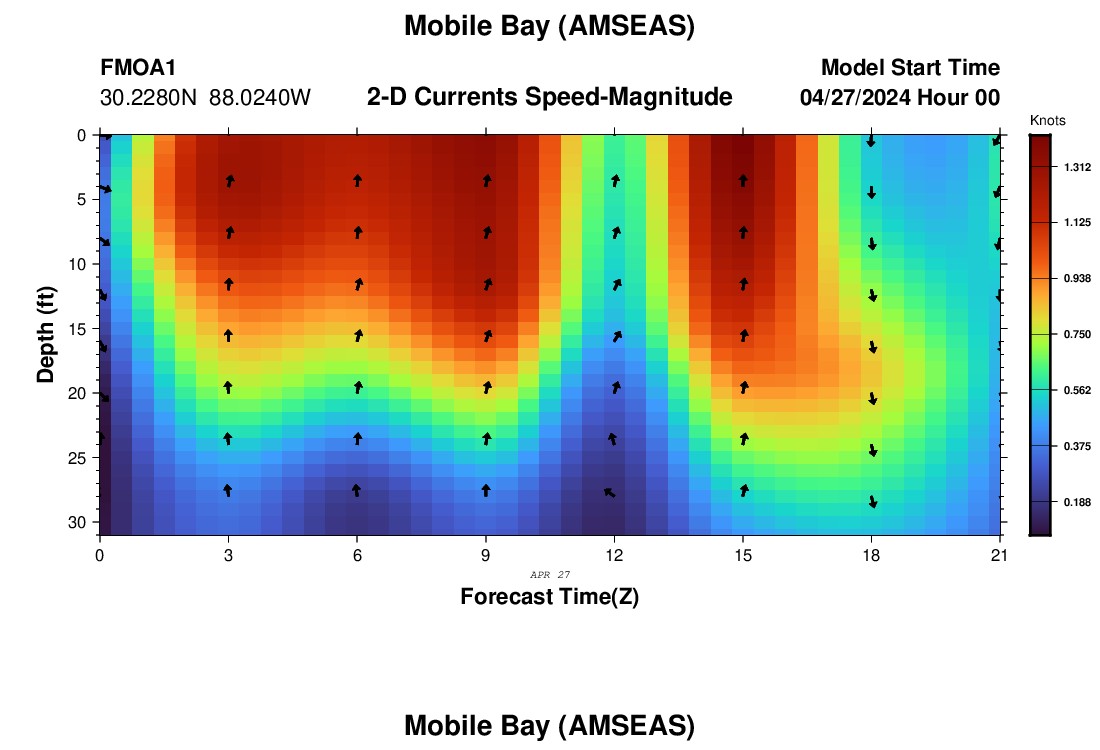 Mobile Bay (AMSEAS)

FMOA1
30.2280N 88.0240W

2-D Currents Speed-Magnitude

Model Start Time
04/27/2024 Hour 00

Knots
1.312
1.125
0.938
0.750
0.562
0.375
0.188

Depth (ft)
0
5
10
15
20
25
30

0
3
6
9
12
15
18
21

APR 27

Forecast Time(Z)

Mobile Bay (AMSEAS)